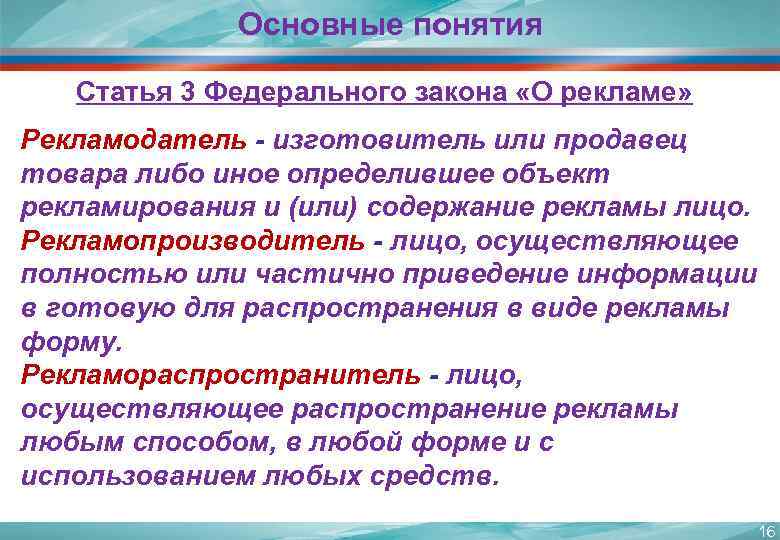 Основные понятия

Статья 3 Федерального закона «О рекламе»

Рекламодатель - изготовитель или продавец товара либо иное определившее объект рекламирования и (или) содержание рекламы лицо.
Рекламопроизводитель - лицо, осуществляющее полностью или частично приведение информации в готовую для распространения в виде рекламы форму.
Рекламораспространитель - лицо, осуществляющее распространение рекламы любым способом, в любой форме и с использованием любых средств.

16